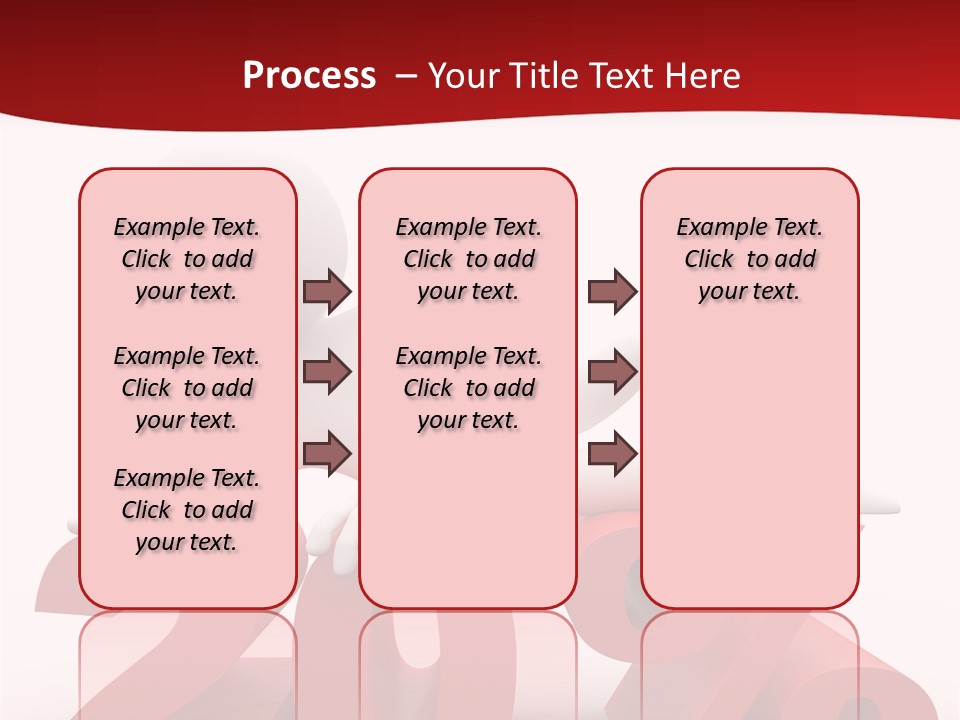 Process – Your Title Text Here

Example Text. Click to add your text.

Example Text. Click to add your text.

Example Text. Click to add your text.

Example Text. Click to add your text.

Example Text. Click to add your text.

Example Text. Click to add your text.